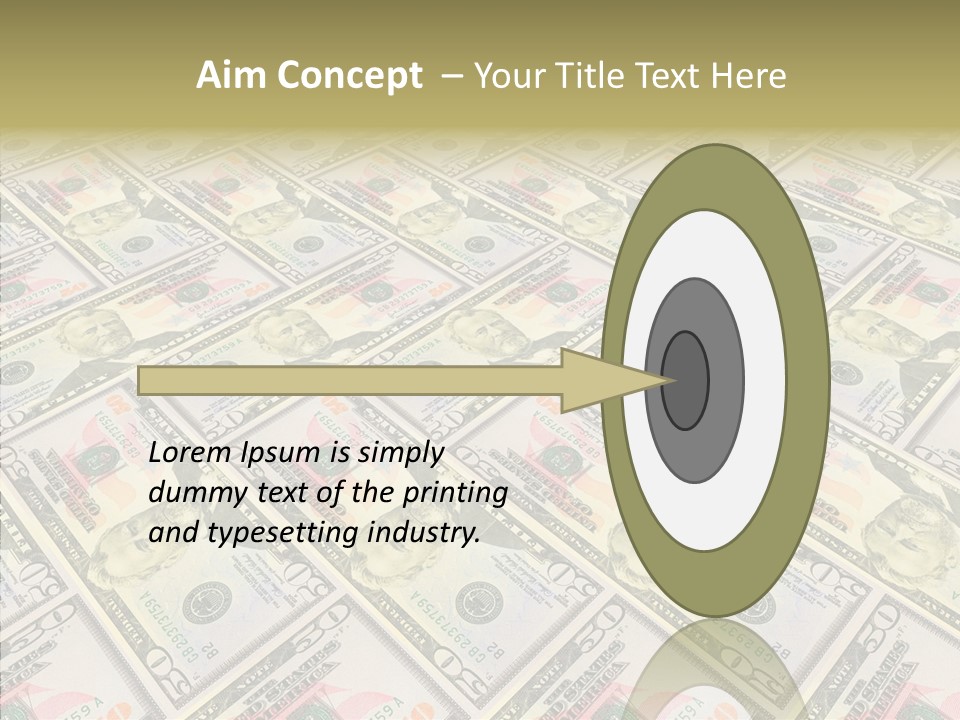 Aim Concept – Your Title Text Here

Lorem Ipsum is simply dummy text of the printing and typesetting industry.